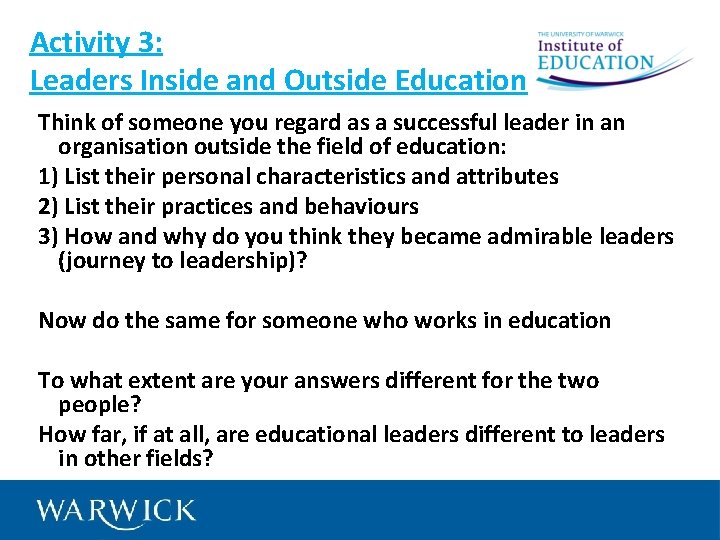 Activity 3:
Leaders Inside and Outside Education

THE UNIVERSITY OF WARWICK
Institute of
EDUCATION

Think of someone you regard as a successful leader in an organisation outside the field of education:

1) List their personal characteristics and attributes

2) List their practices and behaviours

3) How and why do you think they became admirable leaders (journey to leadership)?

Now do the same for someone who works in education

To what extent are your answers different for the two people?

How far, if at all, are educational leaders different to leaders in other fields?

WARWICK